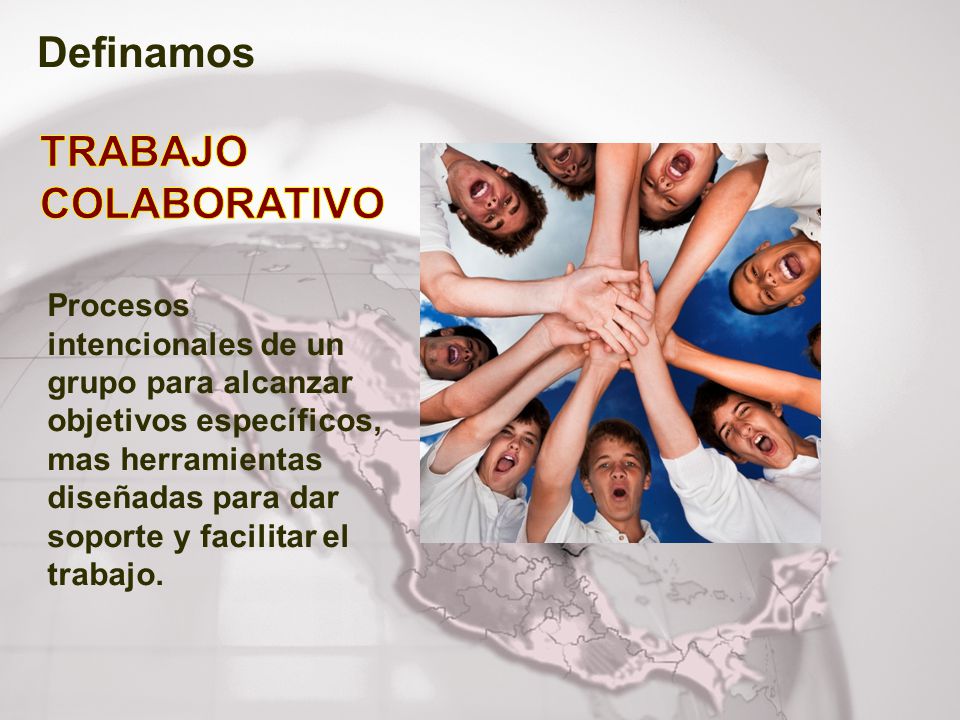 Definamos

TRABAJO COLABORATIVO

Procesos intencionales de un grupo para alcanzar objetivos específicos, mas herramientas diseñadas para dar soporte y facilitar el trabajo.